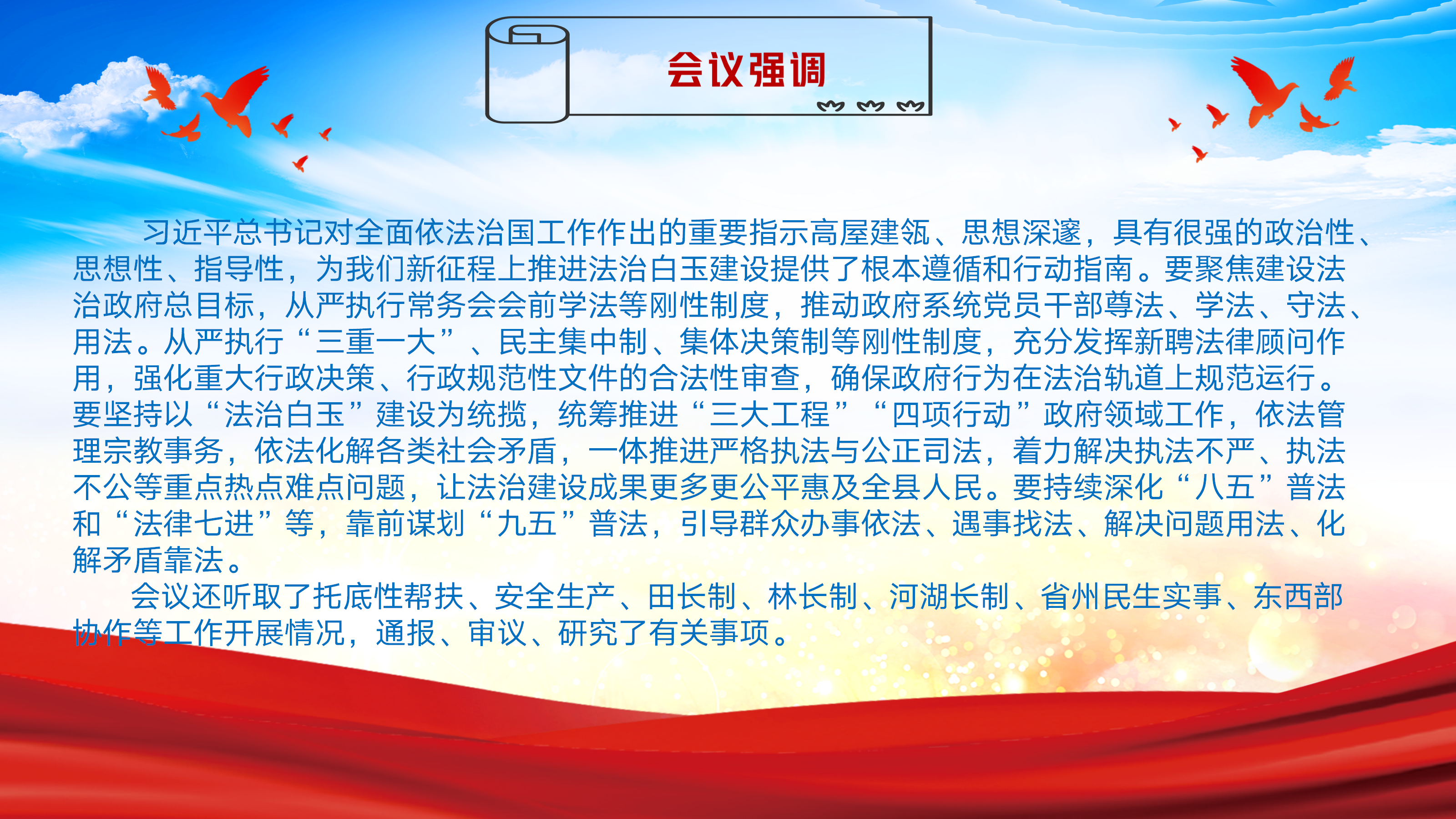 会议强调

习近平总书记对全面依法治国工作作出的重要指示高屋建瓴、思想深邃，具有很强的政治性、思想性、指导性，为我们新征程上推进法治白玉建设提供了根本遵循和行动指南。要聚焦建设法治政府总目标，从严执行常务会会前学法等刚性制度，推动政府系统党员干部尊法、学法、守法、用法。从严执行“三重一大”、民主集中制、集体决策制等刚性制度，充分发挥新聘法律顾问作用，强化重大行政决策、行政规范性文件的合法性审查，确保政府行为在法治轨道上规范运行。要坚持以“法治白玉”建设为统揽，统筹推进“三大工程”“四项行动”政府领域工作，依法管理宗教事务，依法化解各类社会矛盾，一体推进严格执法与公正司法，着力解决执法不严、执法不公等重点热点难点问题，让法治建设成果更多更公平惠及全县人民。要持续深化“八五”普法和“法律七进”等，靠前谋划“九五”普法，引导群众办事依法、遇事找法、解决问题用法、化解矛盾靠法。

会议还听取了托底性帮扶、安全生产、田长制、林长制、河湖长制、省州民生实事、东西部协作等工作开展情况，通报、审议、研究了有关事项。